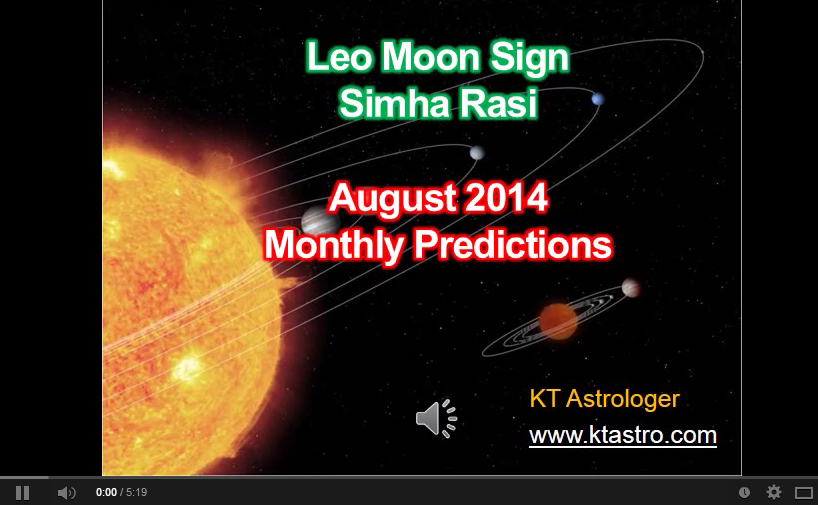 Leo Moon Sign
Simha Rasi

August 2014
Monthly Predictions

KT Astrologer
www.ktastro.com

0:00 / 5:19